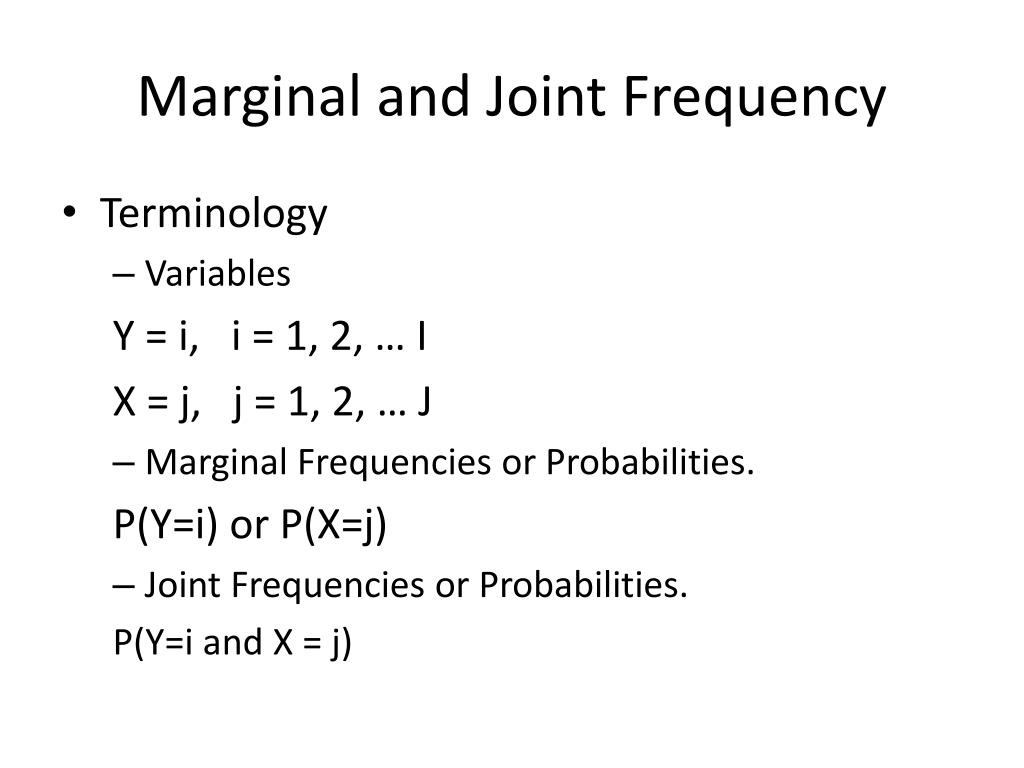 Marginal and Joint Frequency

• Terminology
– Variables
Y = i,   i = 1, 2, … I
X = j,   j = 1, 2, … J
– Marginal Frequencies or Probabilities.
P(Y=i) or P(X=j)
– Joint Frequencies or Probabilities.
P(Y=i and X = j)